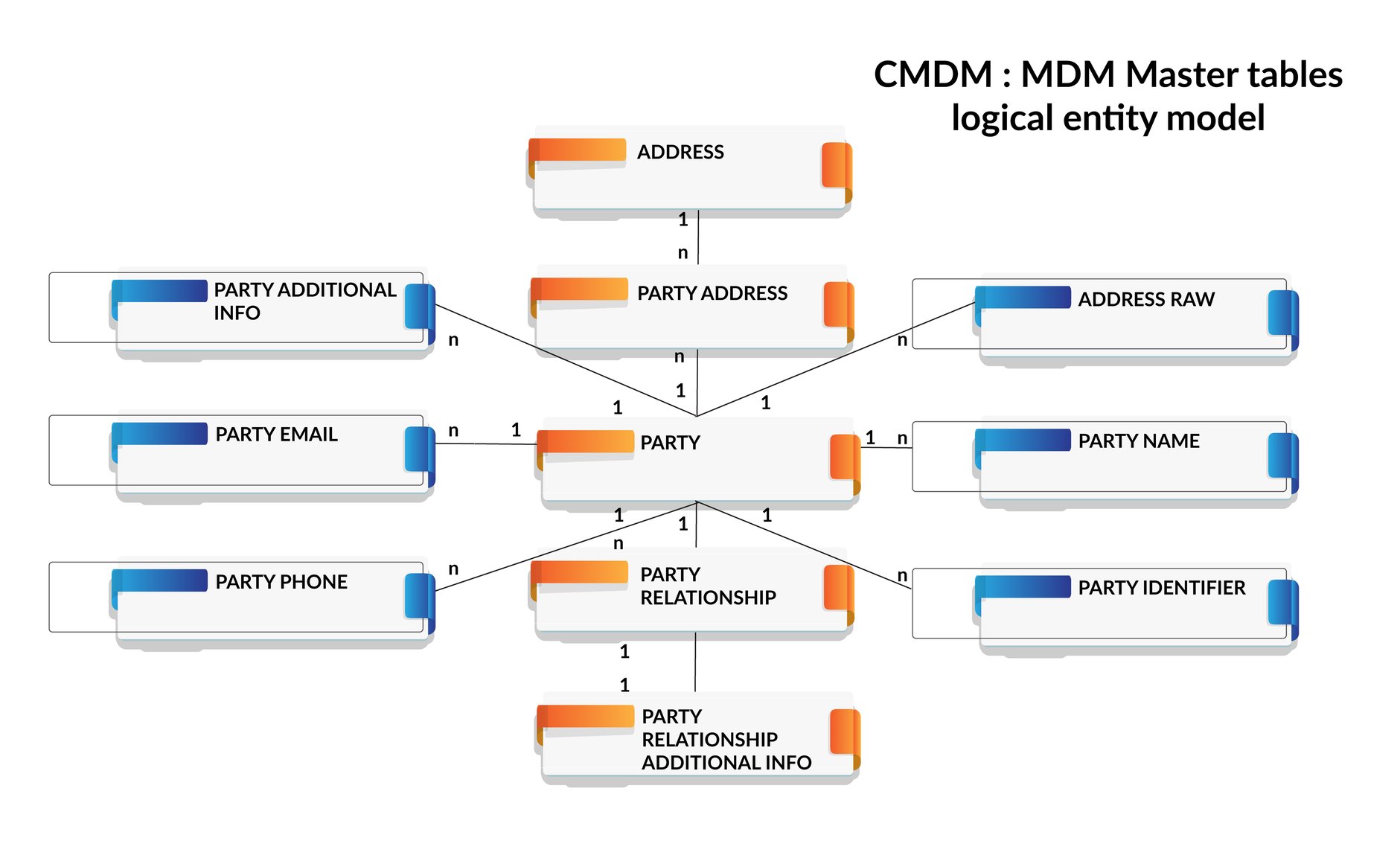 CMDM : MDM Master tables logical entity model

ADDRESS

1

n

PARTY ADDITIONAL INFO

PARTY ADDRESS

ADDRESS RAW

n

n

n

1

1

1

PARTY EMAIL

n

1

PARTY

1

n

PARTY NAME

1

1

1

n

PARTY PHONE

n

PARTY RELATIONSHIP

n

PARTY IDENTIFIER

1

1

PARTY RELATIONSHIP ADDITIONAL INFO